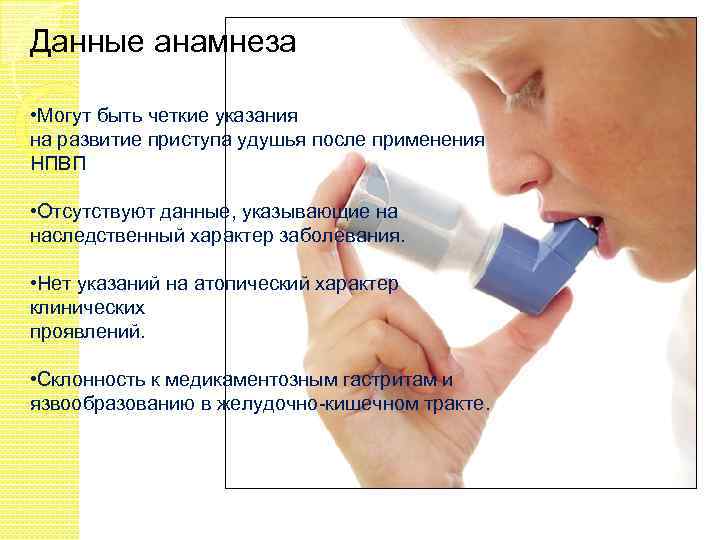 Данные анамнеза

•Могут быть четкие указания на развитие приступа удушья после применения НПВП

•Отсутствуют данные, указывающие на наследственный характер заболевания.

•Нет указаний на атопический характер клинических проявлений.

•Склонность к медикаментозным гастритам и язвообразованию в желудочно-кишечном тракте.